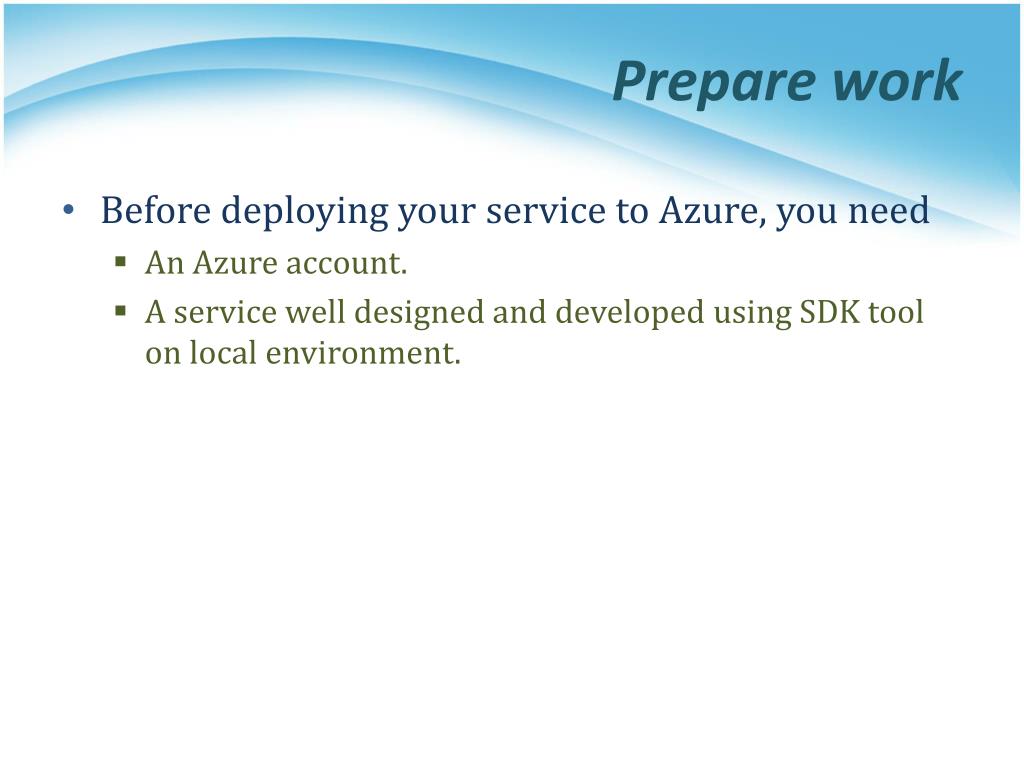 Prepare work

• Before deploying your service to Azure, you need
▪ An Azure account.
▪ A service well designed and developed using SDK tool on local environment.